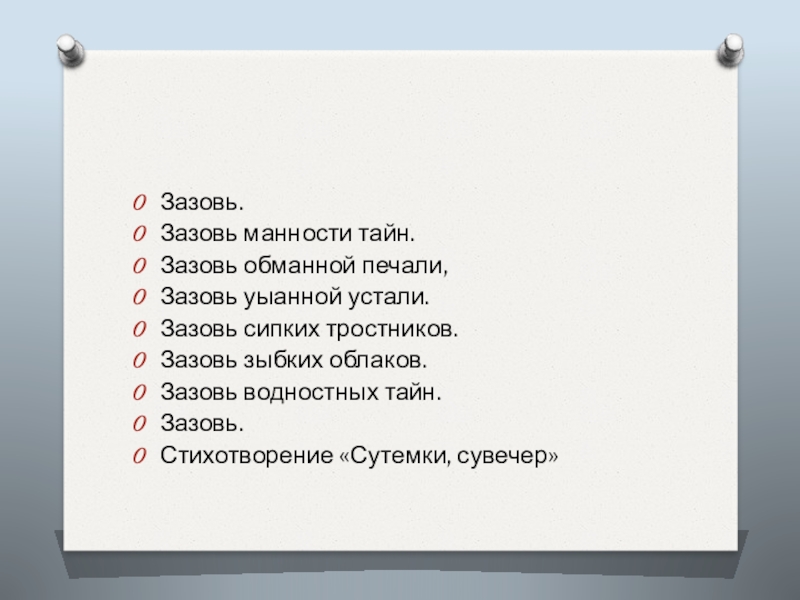 Зазовь.
Зазовь манности тайн.
Зазовь обманной печали,
Зазовь уыанной устали.
Зазовь сипких тростников.
Зазовь зыбких облаков.
Зазовь водностных тайн.
Зазовь.
Стихотворение «Сутемки, сувечер»